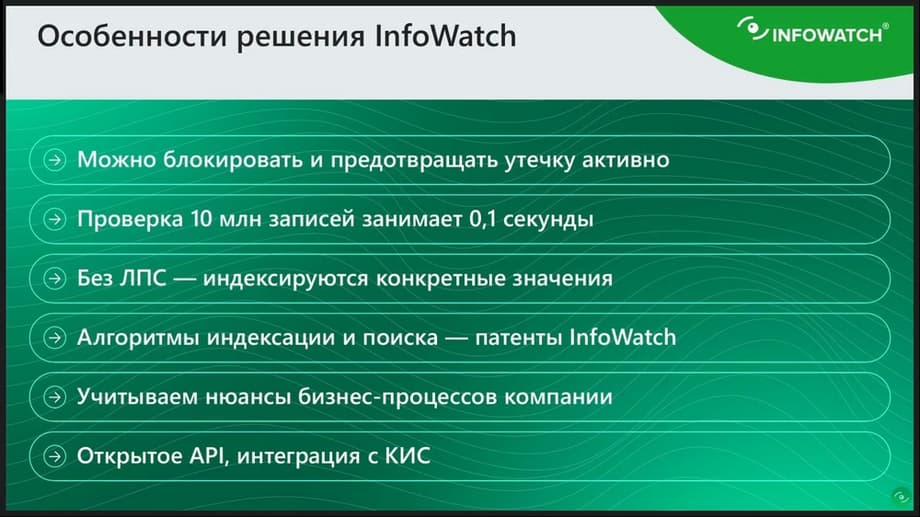 Особенности решения InfoWatch

INFOWATCH®

Можно блокировать и предотвращать утечку активно

Проверка 10 млн записей занимает 0,1 секунды

Без ЛПС — индексируются конкретные значения

Алгоритмы индексации и поиска — патенты InfoWatch

Учитываем нюансы бизнес-процессов компании

Открытое API, интеграция с КИС